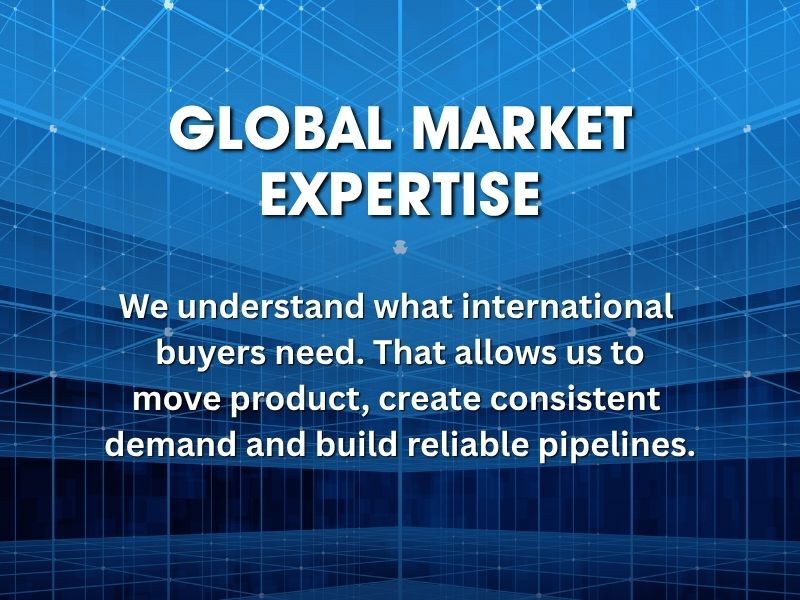 GLOBAL MARKET EXPERTISE

We understand what international buyers need. That allows us to move product, create consistent demand and build reliable pipelines.